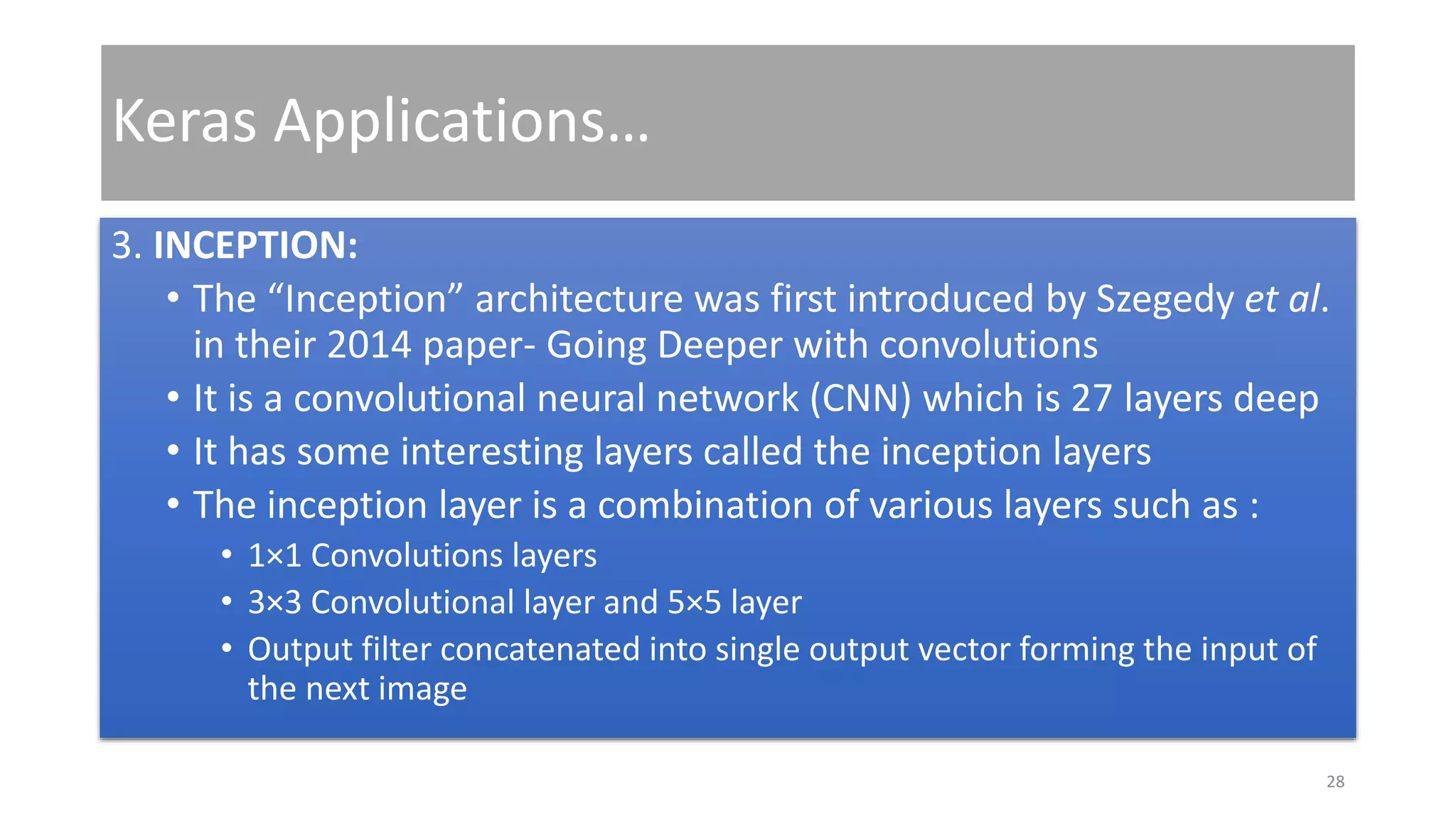 Keras Applications…

3. INCEPTION:

• The “Inception” architecture was first introduced by Szegedy et al. in their 2014 paper- Going Deeper with convolutions

• It is a convolutional neural network (CNN) which is 27 layers deep

• It has some interesting layers called the inception layers

• The inception layer is a combination of various layers such as :

• 1×1 Convolutions layers

• 3×3 Convolutional layer and 5×5 layer

• Output filter concatenated into single output vector forming the input of the next image

28